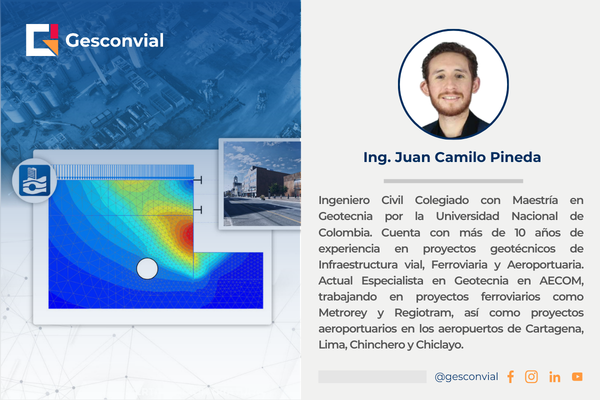 Gesconvial

Ing. Juan Camilo Pineda

Ingeniero Civil Colegiado con Maestría en Geotecnia por la Universidad Nacional de Colombia. Cuenta con más de 10 años de experiencia en proyectos geotécnicos de Infraestructura vial, Ferroviaria y Aeroportuaria. Actual Especialista en Geotecnia en AECOM, trabajando en proyectos ferroviarios como Metrorey y Regiotram, así como proyectos aeroportuarios en los aeropuertos de Cartagena, Lima, Chinchero y Chiclayo.

@gesconvial